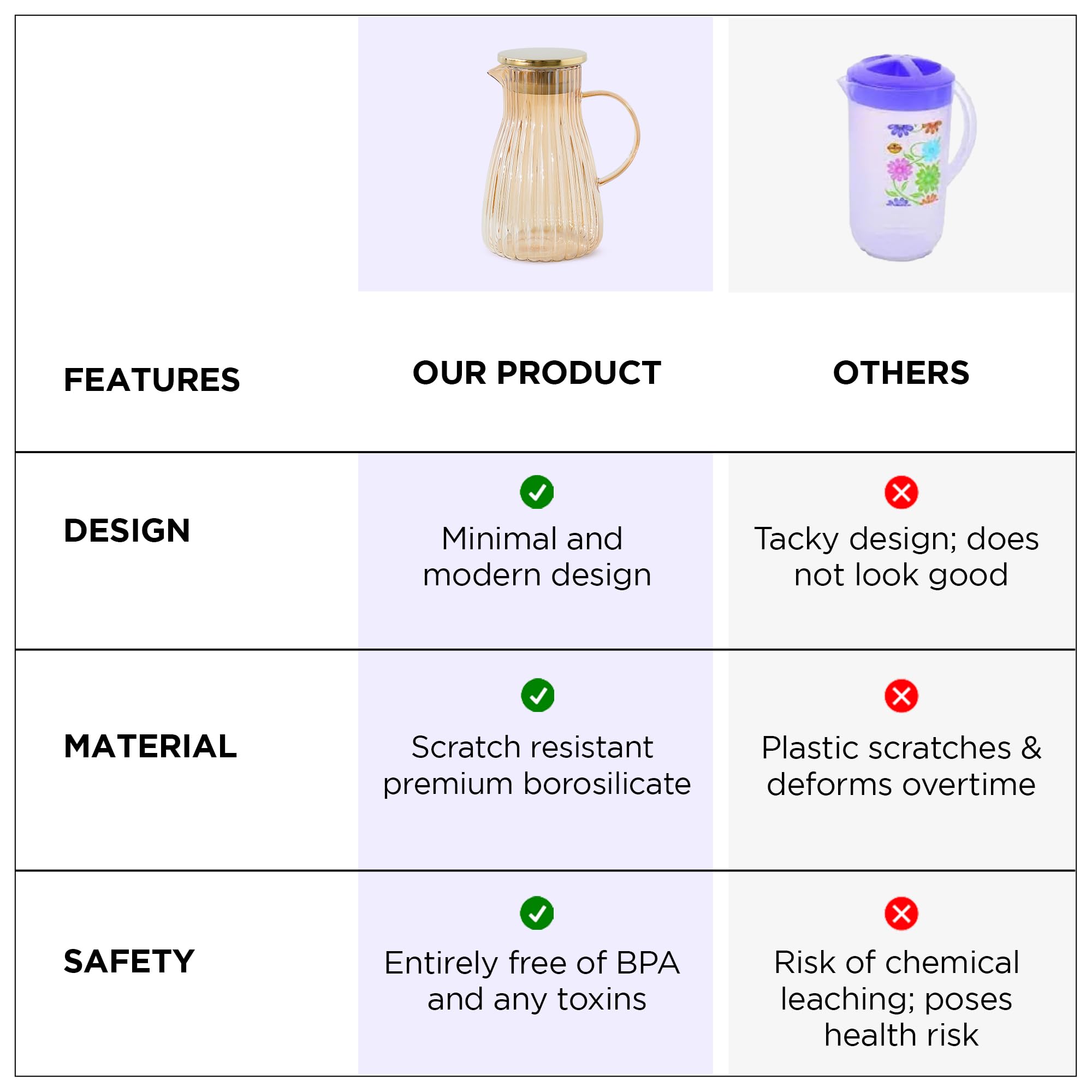 | FEATURES | OUR PRODUCT | OTHERS |
|---|---|---|
| DESIGN | Minimal and modern design | Tacky design; does not look good |
| MATERIAL | Scratch resistant premium borosilicate | Plastic scratches & deforms overtime |
| SAFETY | Entirely free of BPA and any toxins | Risk of chemical leaching; poses health risk |